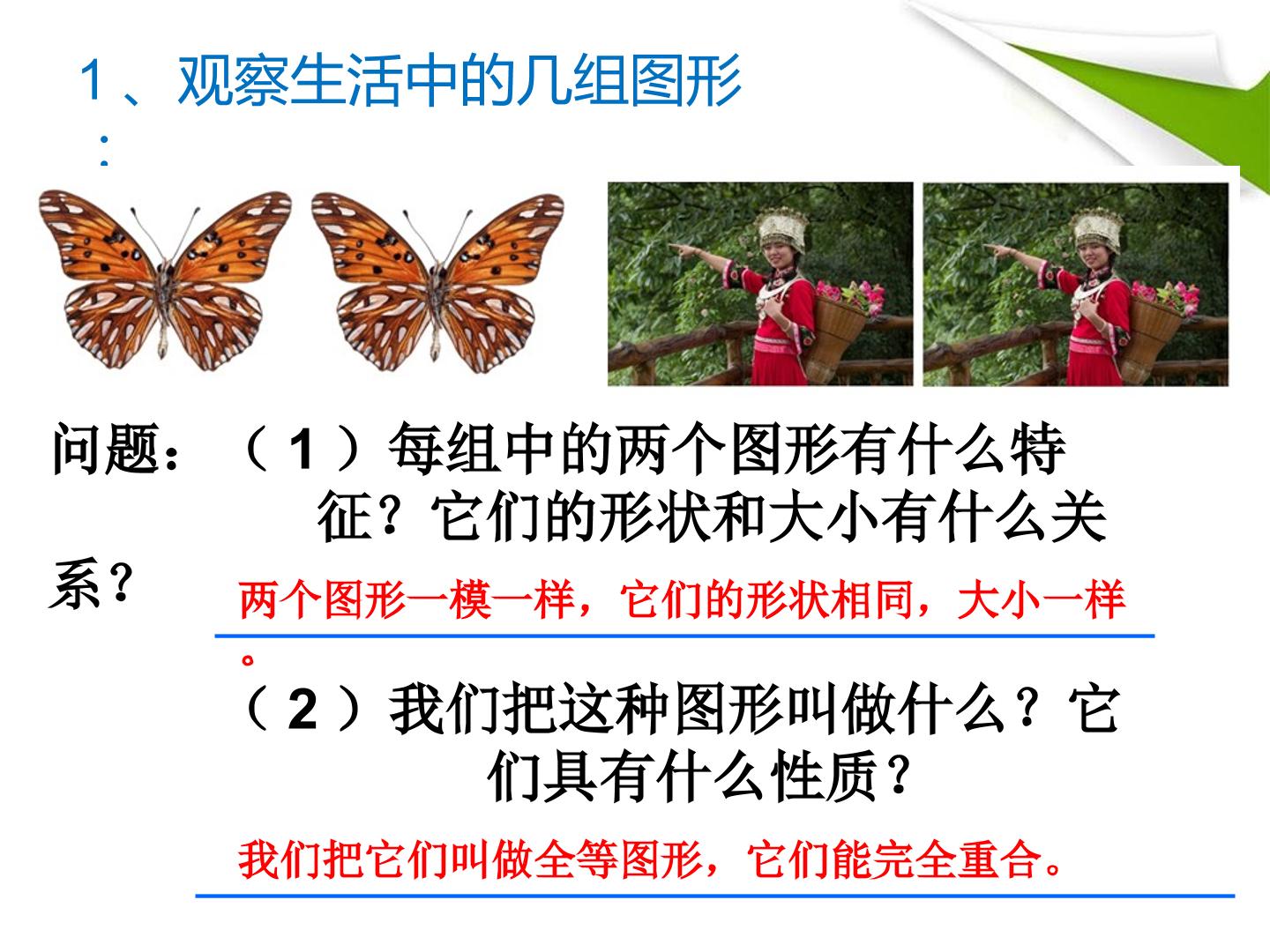 1、观察生活中的几组图形：

问题：（1）每组中的两个图形有什么特征？它们的形状和大小有什么关系？

两个图形一模一样，它们的形状相同，大小一样。

（2）我们把这种图形叫做什么？它们具有什么性质？

我们把它们叫做全等图形，它们能完全重合。